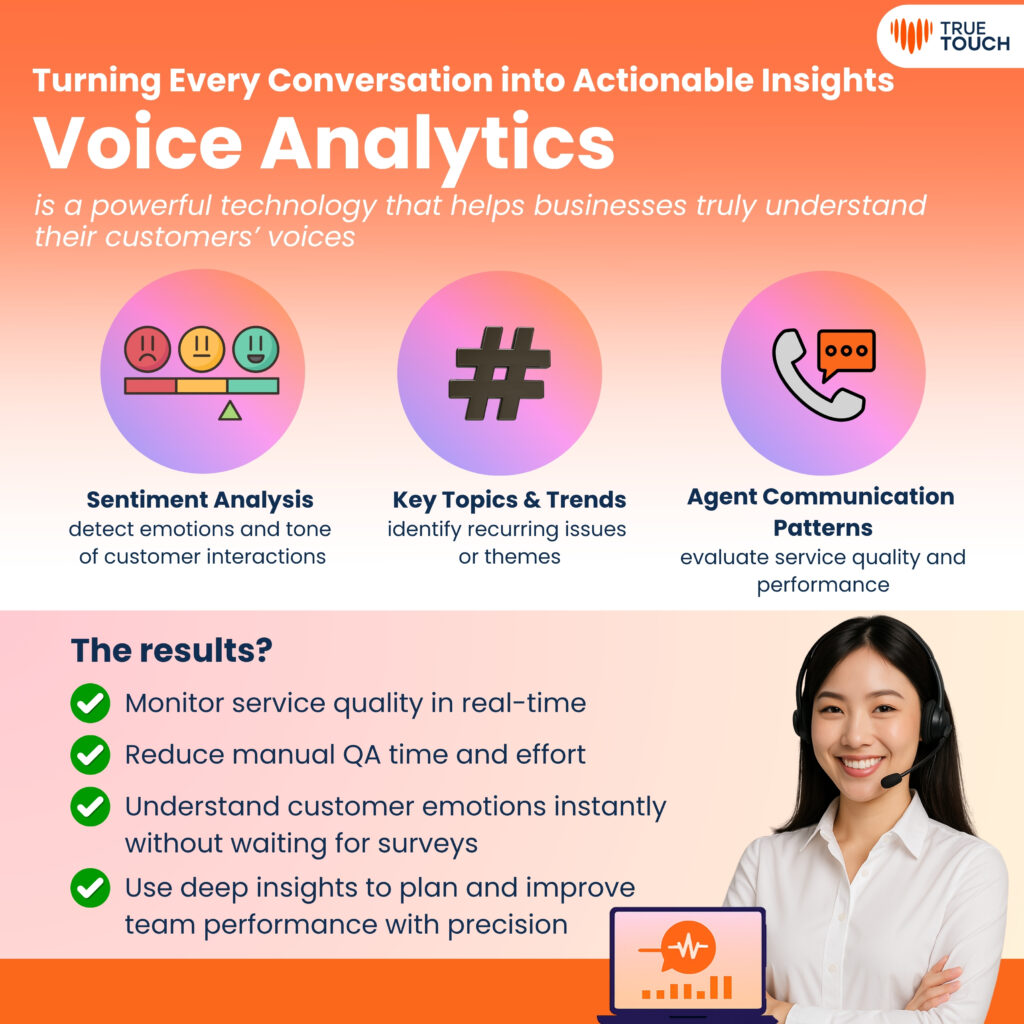 TRUE TOUCH

Turning Every Conversation into Actionable Insights

Voice Analytics

is a powerful technology that helps businesses truly understand their customers' voices

Sentiment Analysis
detect emotions and tone of customer interactions

Key Topics & Trends
identify recurring issues or themes

Agent Communication Patterns
evaluate service quality and performance

The results?

Monitor service quality in real-time

Reduce manual QA time and effort

Understand customer emotions instantly without waiting for surveys

Use deep insights to plan and improve team performance with precision